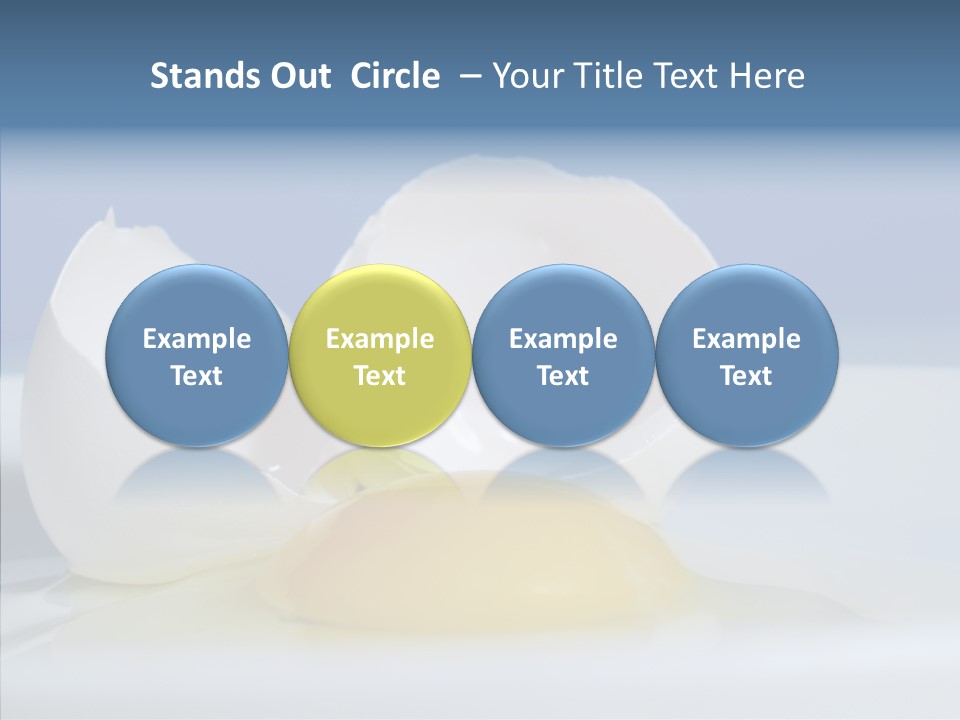 Stands Out Circle – Your Title Text Here

Example Text

Example Text

Example Text

Example Text